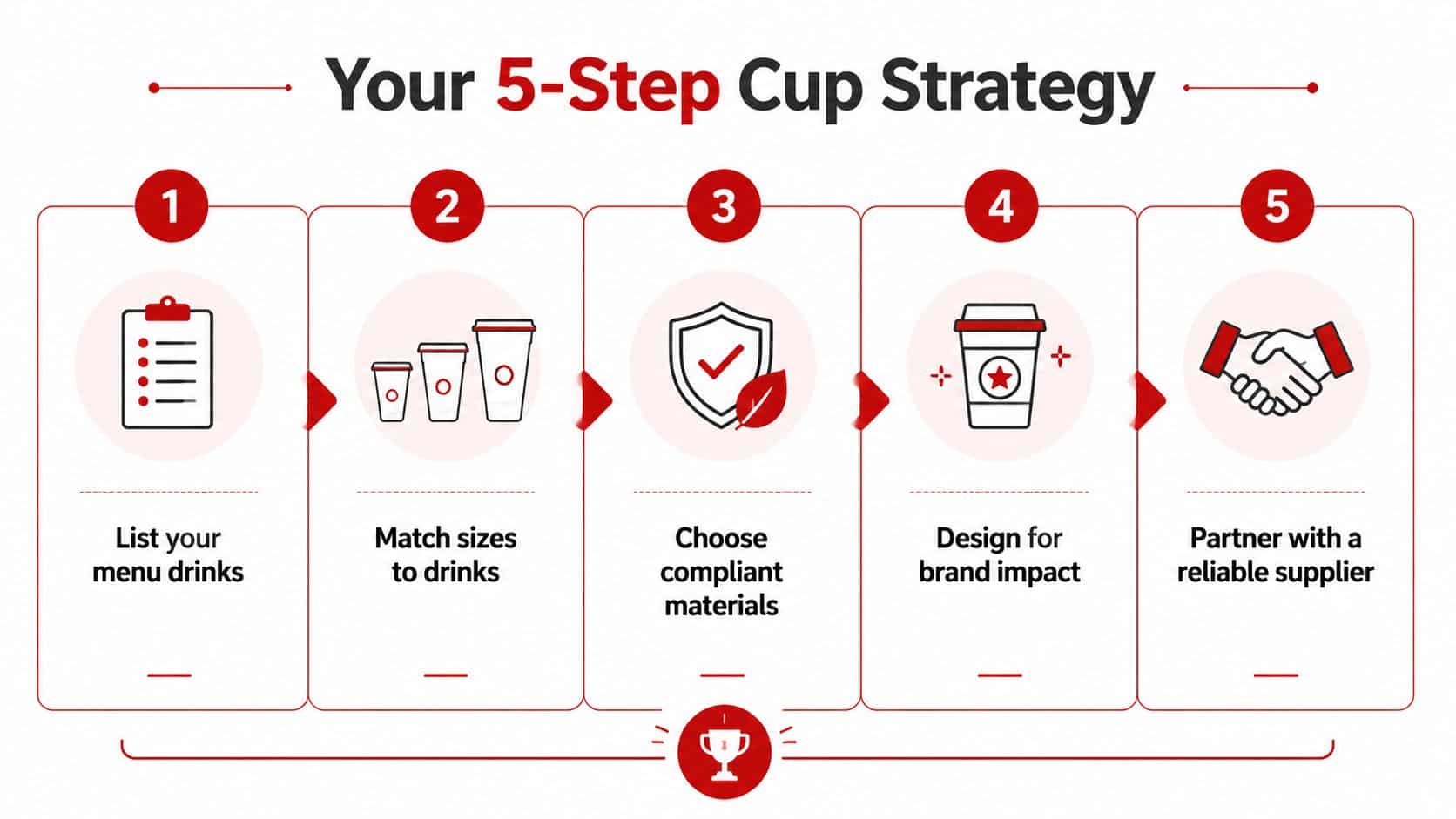 Your 5-Step Cup Strategy

1

List your menu drinks

2

Match sizes to drinks

3

Choose compliant materials

4

Design for brand impact

5

Partner with a reliable supplier